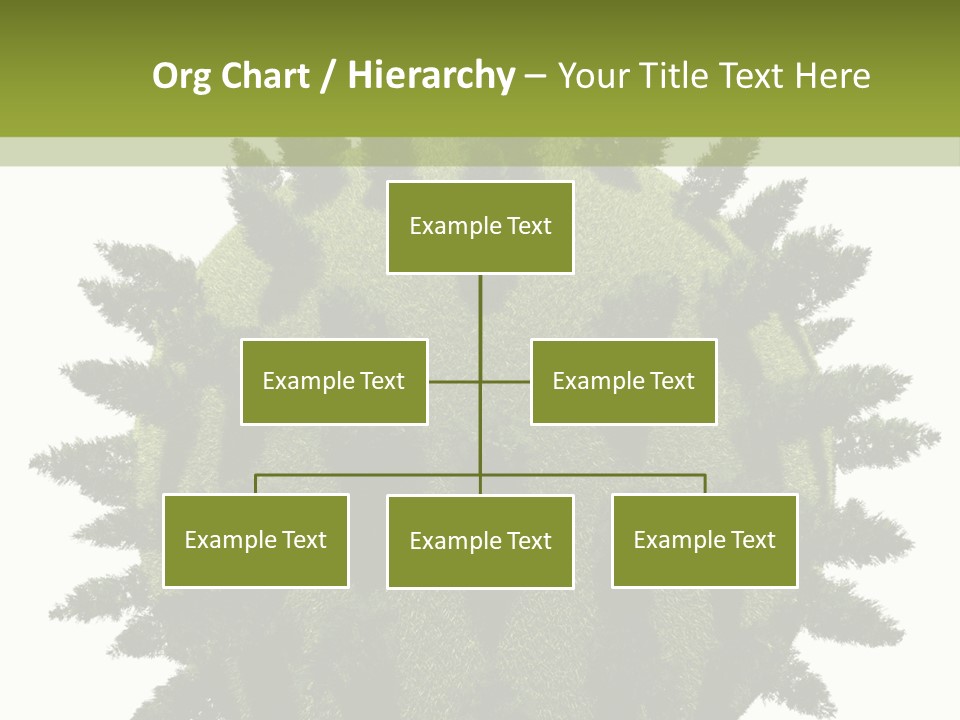 Org Chart / Hierarchy – Your Title Text Here

Example Text

Example Text

Example Text

Example Text

Example Text

Example Text